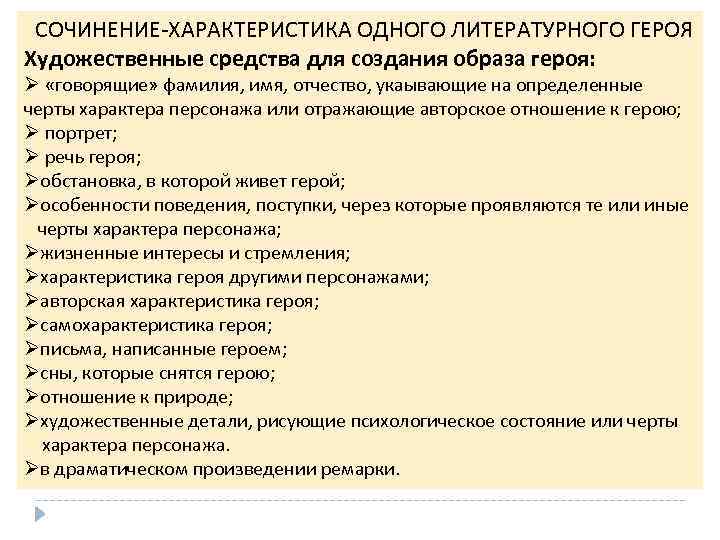 СОЧИНЕНИЕ-ХАРАКТЕРИСТИКА ОДНОГО ЛИТЕРАТУРНОГО ГЕРОЯ
Художественные средства для создания образа героя:
➢ «говорящие» фамилия, имя, отчество, укаывающие на определенные черты характера персонажа или отражающие авторское отношение к герою;
➢ портрет;
➢ речь героя;
➢обстановка, в которой живет герой;
➢особенности поведения, поступки, через которые проявляются те или иные черты характера персонажа;
➢жизненные интересы и стремления;
➢характеристика героя другими персонажами;
➢авторская характеристика героя;
➢самохарактеристика героя;
➢письма, написанные героем;
➢сны, которые снятся герою;
➢отношение к природе;
➢художественные детали, рисующие психологическое состояние или черты характера персонажа.
➢в драматическом произведении ремарки.